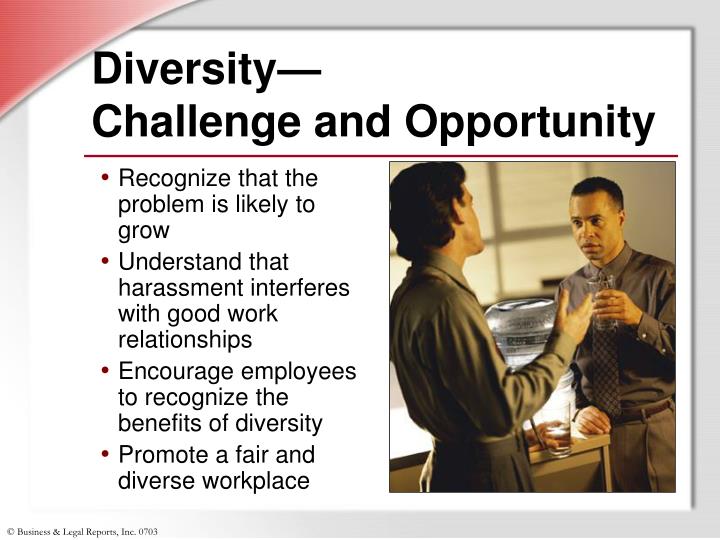 Diversity—
Challenge and Opportunity

• Recognize that the problem is likely to grow
• Understand that harassment interferes with good work relationships
• Encourage employees to recognize the benefits of diversity
• Promote a fair and diverse workplace

© Business & Legal Reports, Inc. 0703